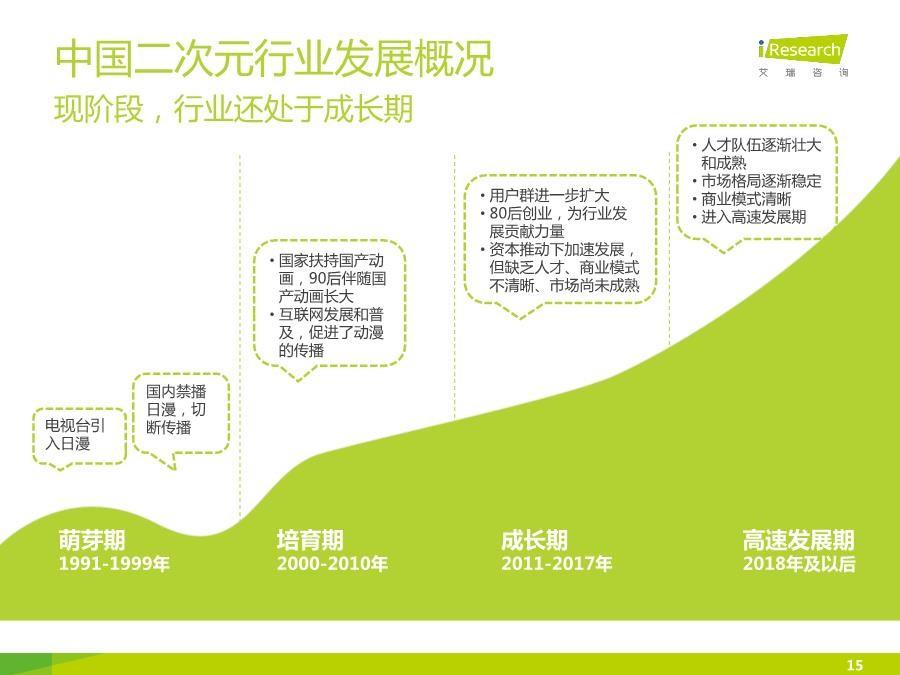 中国二次元行业发展概况
现阶段，行业还处于成长期

iResearch
艾瑞咨询

电视台引入日漫

国内禁播日漫，切断传播

• 国家扶持国产动画，90后伴随国产动画长大
• 互联网发展和普及，促进了动漫的传播

• 用户群进一步扩大
• 80后创业，为行业发展贡献力量
• 资本推动下加速发展，但缺乏人才、商业模式不清晰、市场尚未成熟

• 人才队伍逐渐壮大和成熟
• 市场格局逐渐稳定
• 商业模式清晰
• 进入高速发展期

萌芽期
1991-1999年

培育期
2000-2010年

成长期
2011-2017年

高速发展期
2018年及以后

15